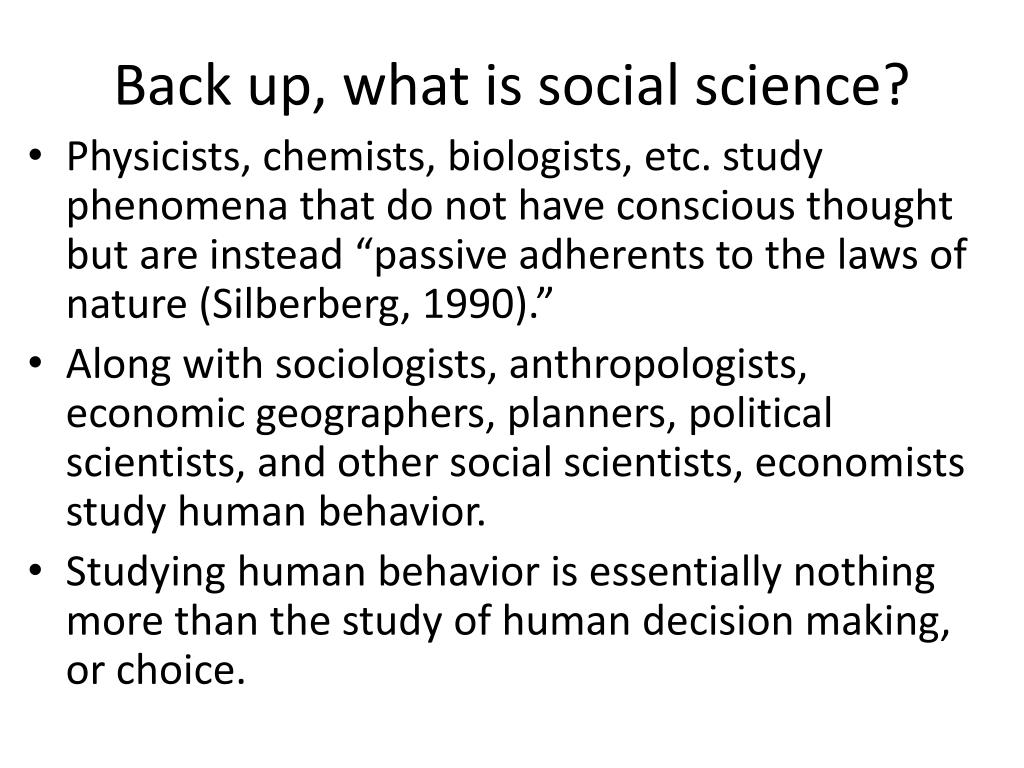 Back up, what is social science?

• Physicists, chemists, biologists, etc. study phenomena that do not have conscious thought but are instead “passive adherents to the laws of nature (Silberberg, 1990).”

• Along with sociologists, anthropologists, economic geographers, planners, political scientists, and other social scientists, economists study human behavior.

• Studying human behavior is essentially nothing more than the study of human decision making, or choice.